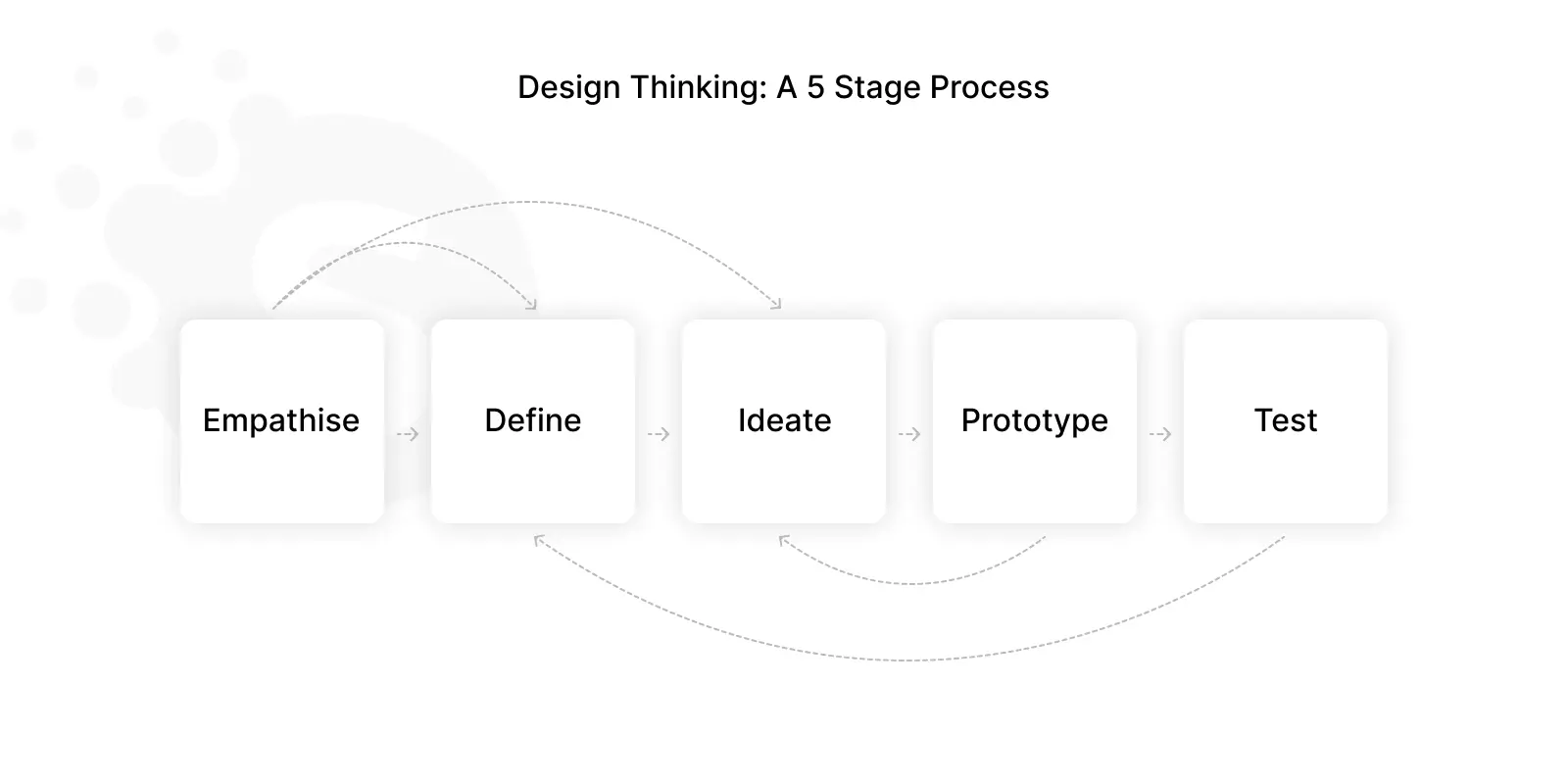 Design Thinking: A 5 Stage Process

Empathise

Define

Ideate

Prototype

Test